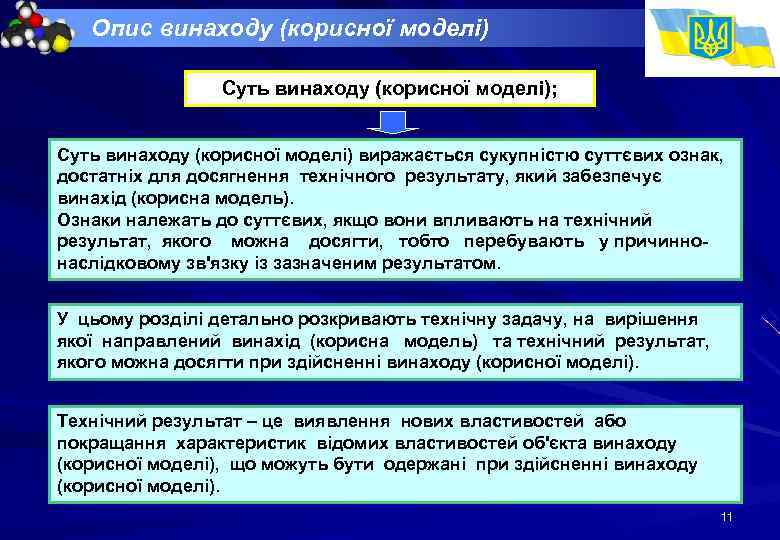 Опис винаходу (корисної моделі)

Суть винаходу (корисної моделі);

Суть винаходу (корисної моделі) виражається сукупністю суттєвих ознак, достатніх для досягнення технічного результату, який забезпечує винахід (корисна модель).
Ознаки належать до суттєвих, якщо вони впливають на технічний результат, якого можна досягти, тобто перебувають у причинно-наслідковому зв'язку із зазначеним результатом.

У цьому розділі детально розкривають технічну задачу, на вирішення якої направлений винахід (корисна модель) та технічний результат, якого можна досягти при здійсненні винаходу (корисної моделі).

Технічний результат – це виявлення нових властивостей або покращання характеристик відомих властивостей об'єкта винаходу (корисної моделі), що можуть бути одержані при здійсненні винаходу (корисної моделі).

11